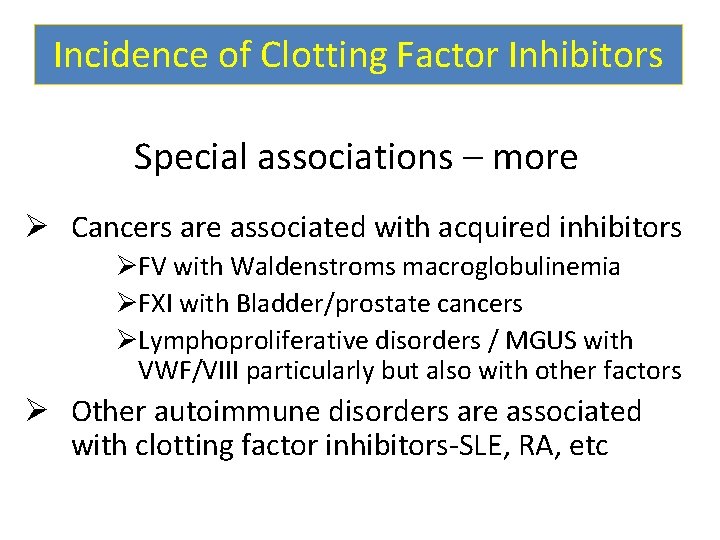 Incidence of Clotting Factor Inhibitors

Special associations – more

➢ Cancers are associated with acquired inhibitors

➢FV with Waldenstroms macroglobulinemia

➢FXI with Bladder/prostate cancers

➢Lymphoproliferative disorders / MGUS with VWF/VIII particularly but also with other factors

➢ Other autoimmune disorders are associated with clotting factor inhibitors-SLE, RA, etc